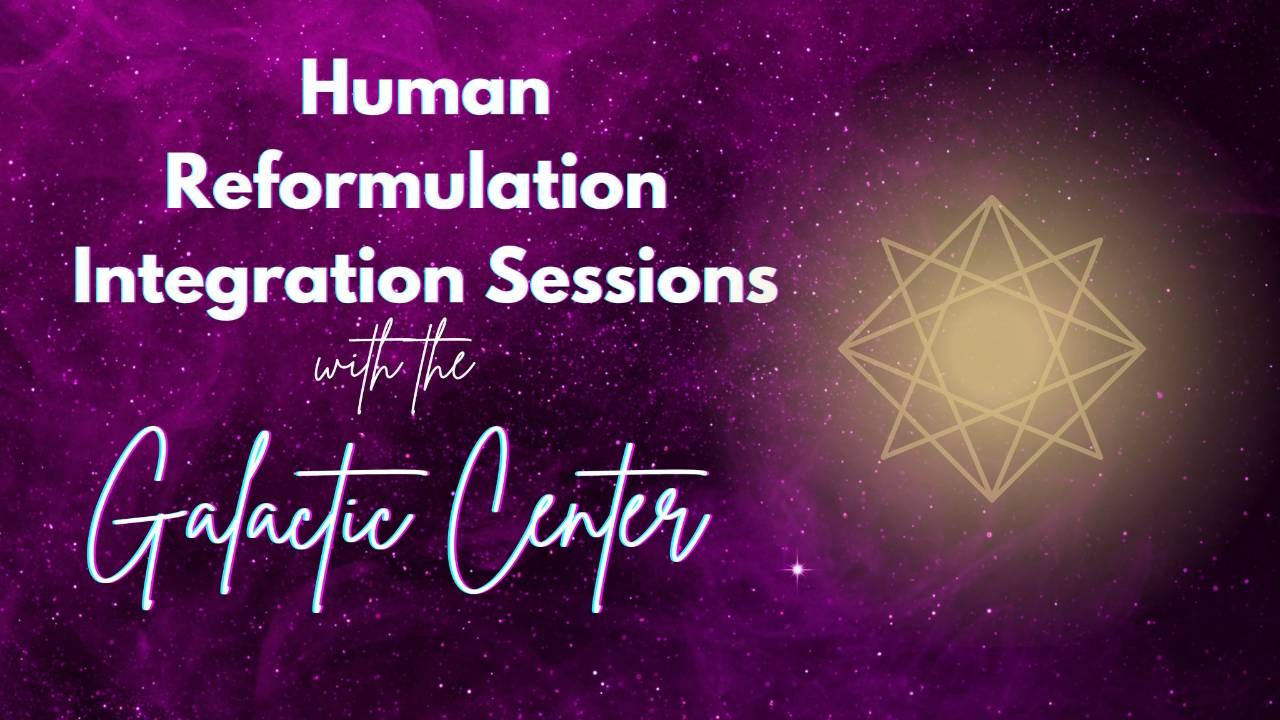 Human Reformulation Integration Sessions

with the

Galactic Center